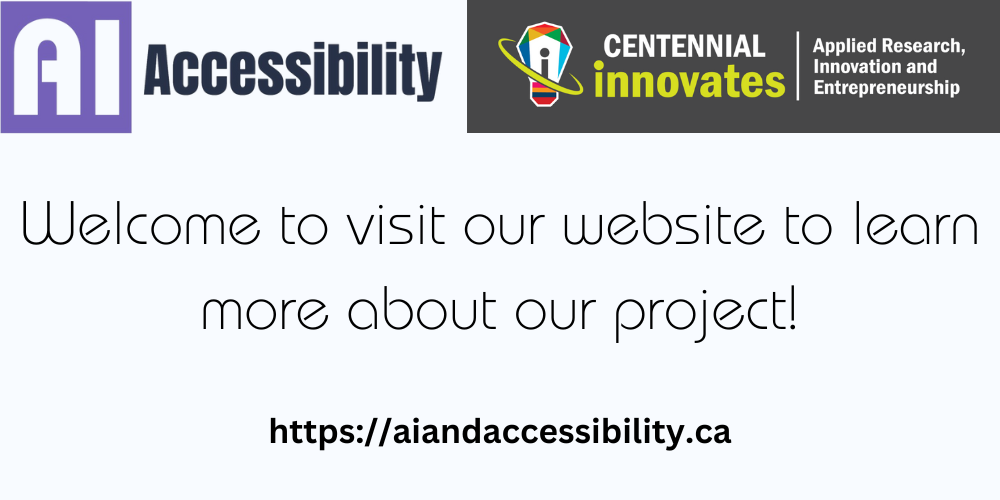 AI Accessibility

CENTENNIAL innovates

Applied Research, Innovation and Entrepreneurship

Welcome to visit our website to learn more about our project!

https://aiandaccessibility.ca